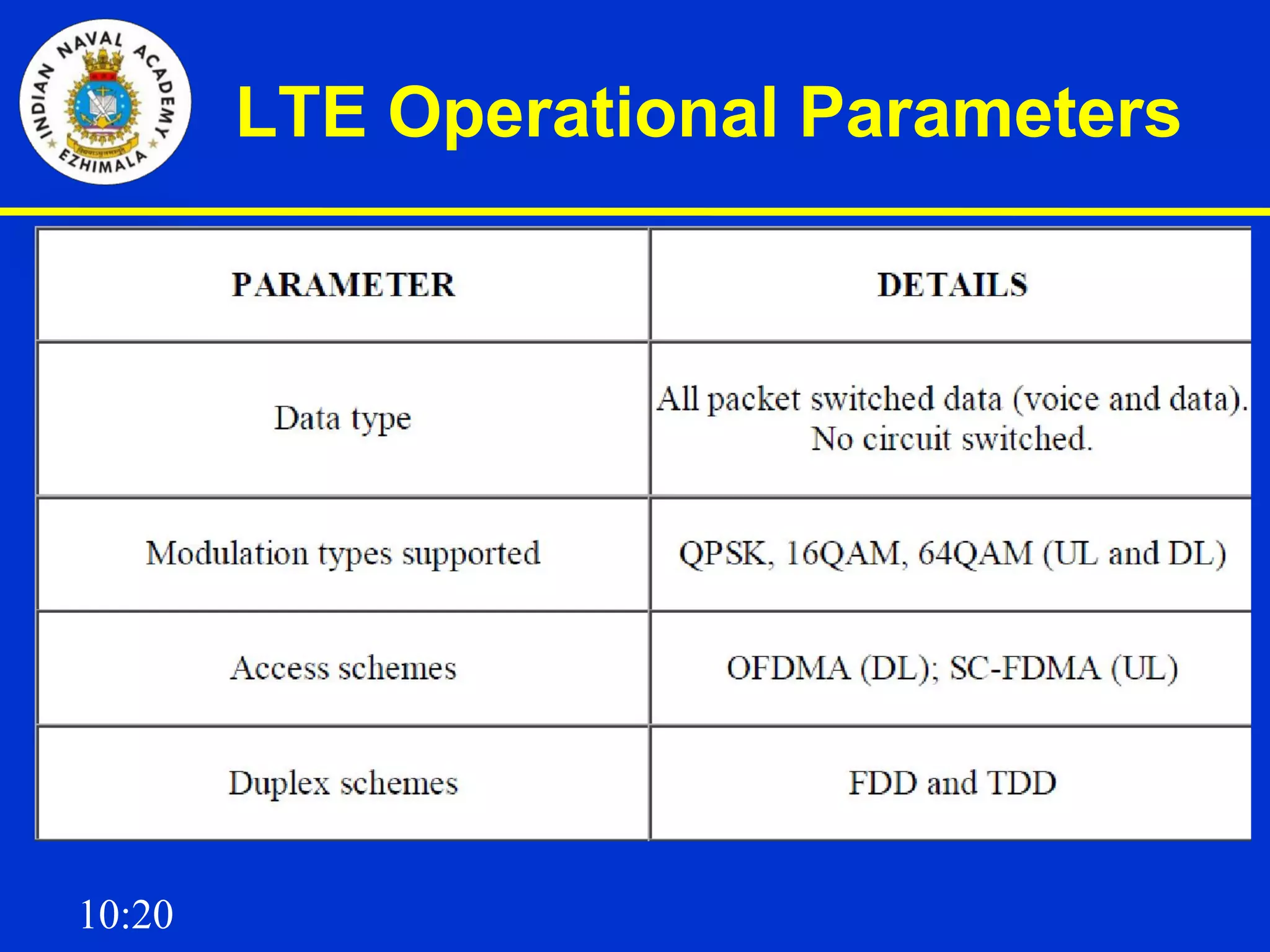 INDIAN NAVAL ACADEMY
EZHIMALA

LTE Operational Parameters

| PARAMETER | DETAILS |
|---|---|
| Data type | All packet switched data (voice and data). No circuit switched. |
| Modulation types supported | QPSK, 16QAM, 64QAM (UL and DL) |
| Access schemes | OFDMA (DL); SC-FDMA (UL) |
| Duplex schemes | FDD and TDD |

10:20